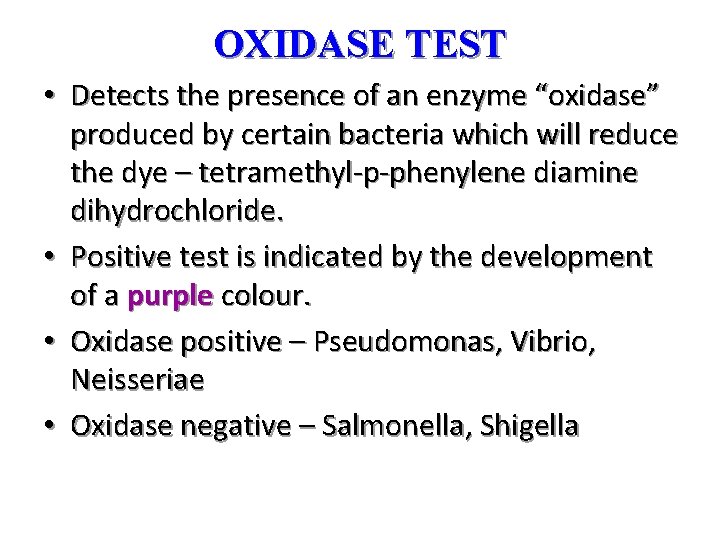 OXIDASE TEST

• Detects the presence of an enzyme “oxidase” produced by certain bacteria which will reduce the dye – tetramethyl-p-phenylene diamine dihydrochloride.

• Positive test is indicated by the development of a purple colour.

• Oxidase positive – Pseudomonas, Vibrio, Neisseriae

• Oxidase negative – Salmonella, Shigella